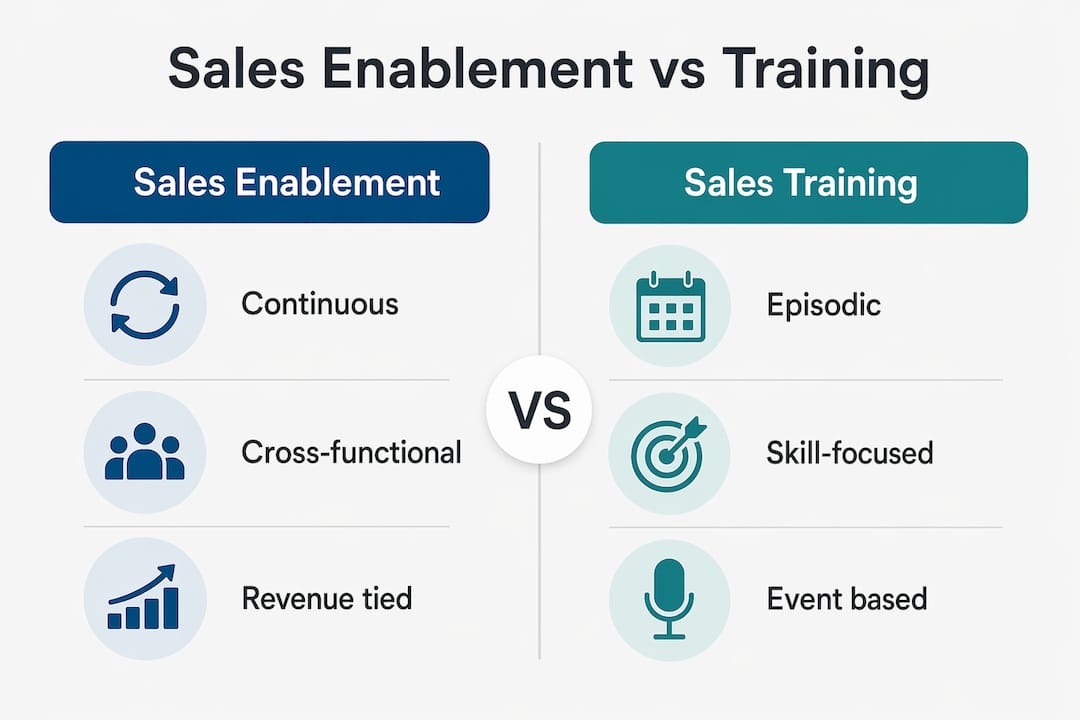 Sales Enablement vs Training

Sales Enablement

Continuous

Cross-functional

Revenue tied

VS

Sales Training

Episodic

Skill-focused

Event based